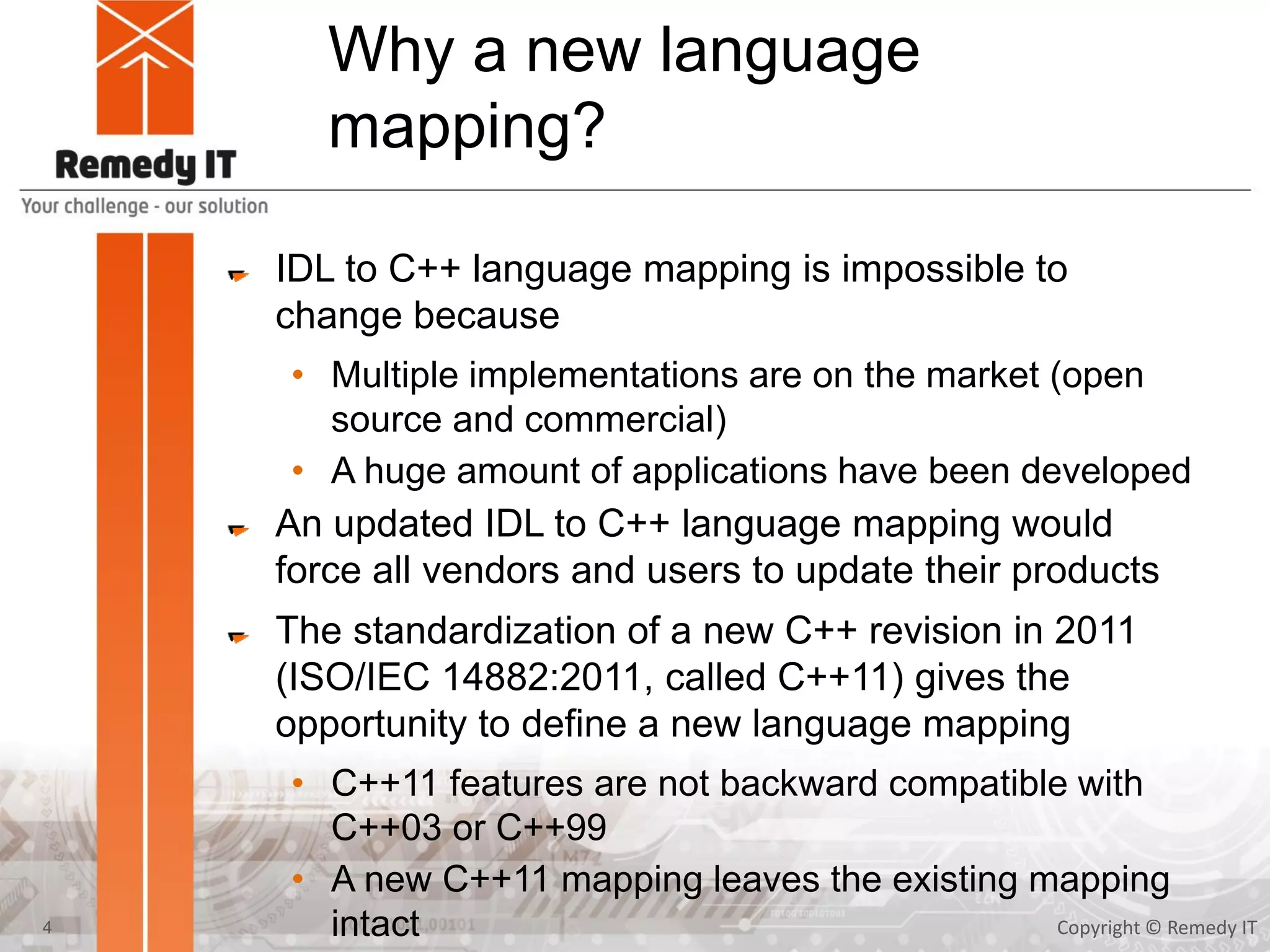 Remedy IT
Your challenge - our solution

Why a new language mapping?

IDL to C++ language mapping is impossible to change because

• Multiple implementations are on the market (open source and commercial)
• A huge amount of applications have been developed

An updated IDL to C++ language mapping would force all vendors and users to update their products

The standardization of a new C++ revision in 2011 (ISO/IEC 14882:2011, called C++11) gives the opportunity to define a new language mapping

• C++11 features are not backward compatible with C++03 or C++99
• A new C++11 mapping leaves the existing mapping intact

4

Copyright © Remedy IT